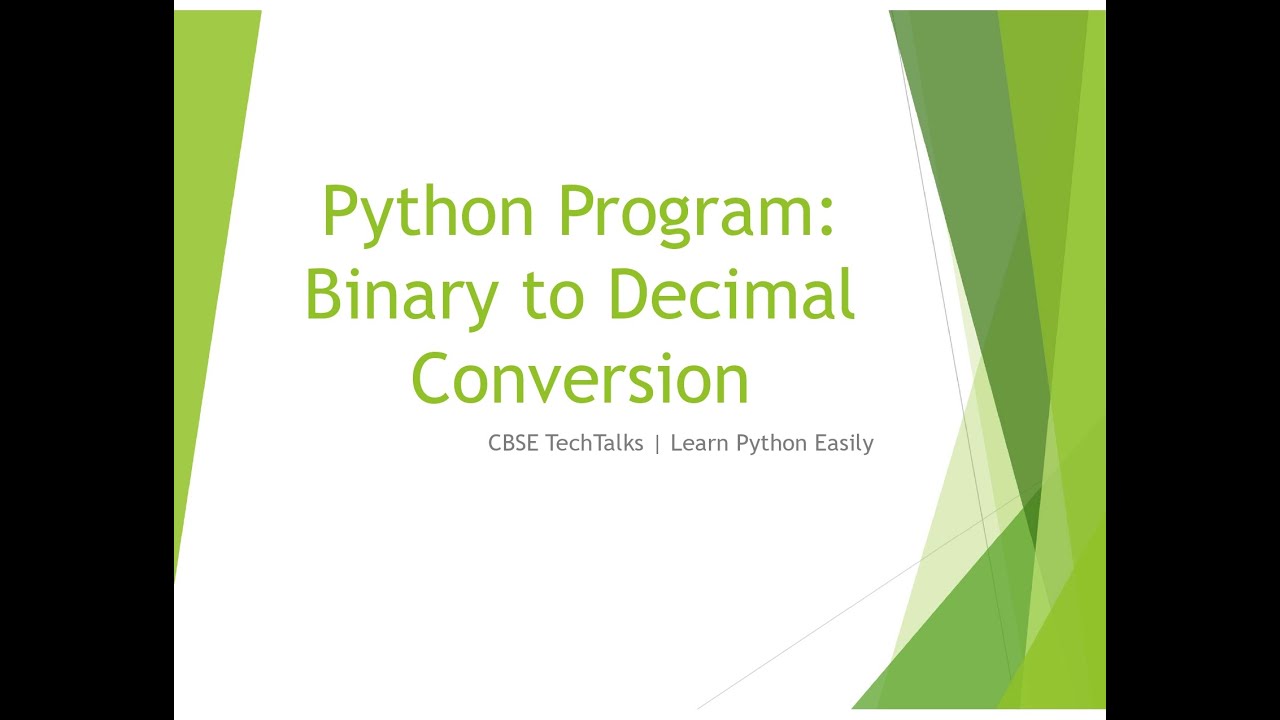 Python Program: Binary to Decimal Conversion

CBSE TechTalks | Learn Python Easily